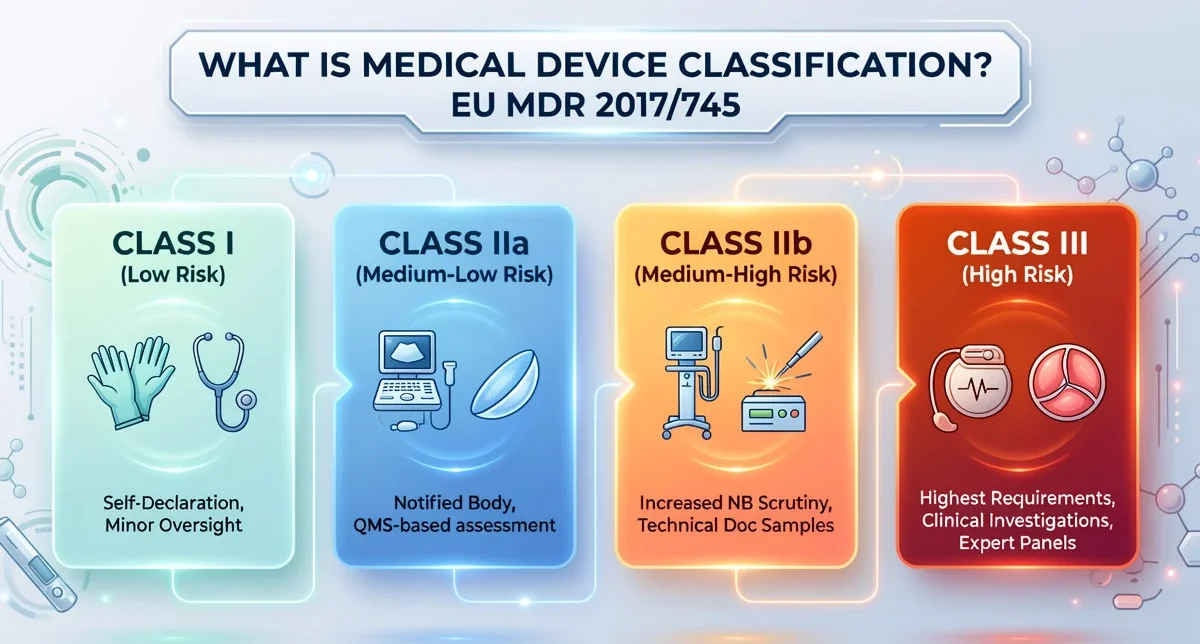 WHAT IS MEDICAL DEVICE CLASSIFICATION?
EU MDR 2017/745

CLASS I
(Low Risk)

Self-Declaration, Minor Oversight

CLASS IIa
(Medium-Low Risk)

Notified Body, QMS-based assessment

CLASS IIb
(Medium-High Risk)

Increased NB Scrutiny, Technical Doc Samples

CLASS III
(High Risk)

Highest Requirements, Clinical Investigations, Expert Panels